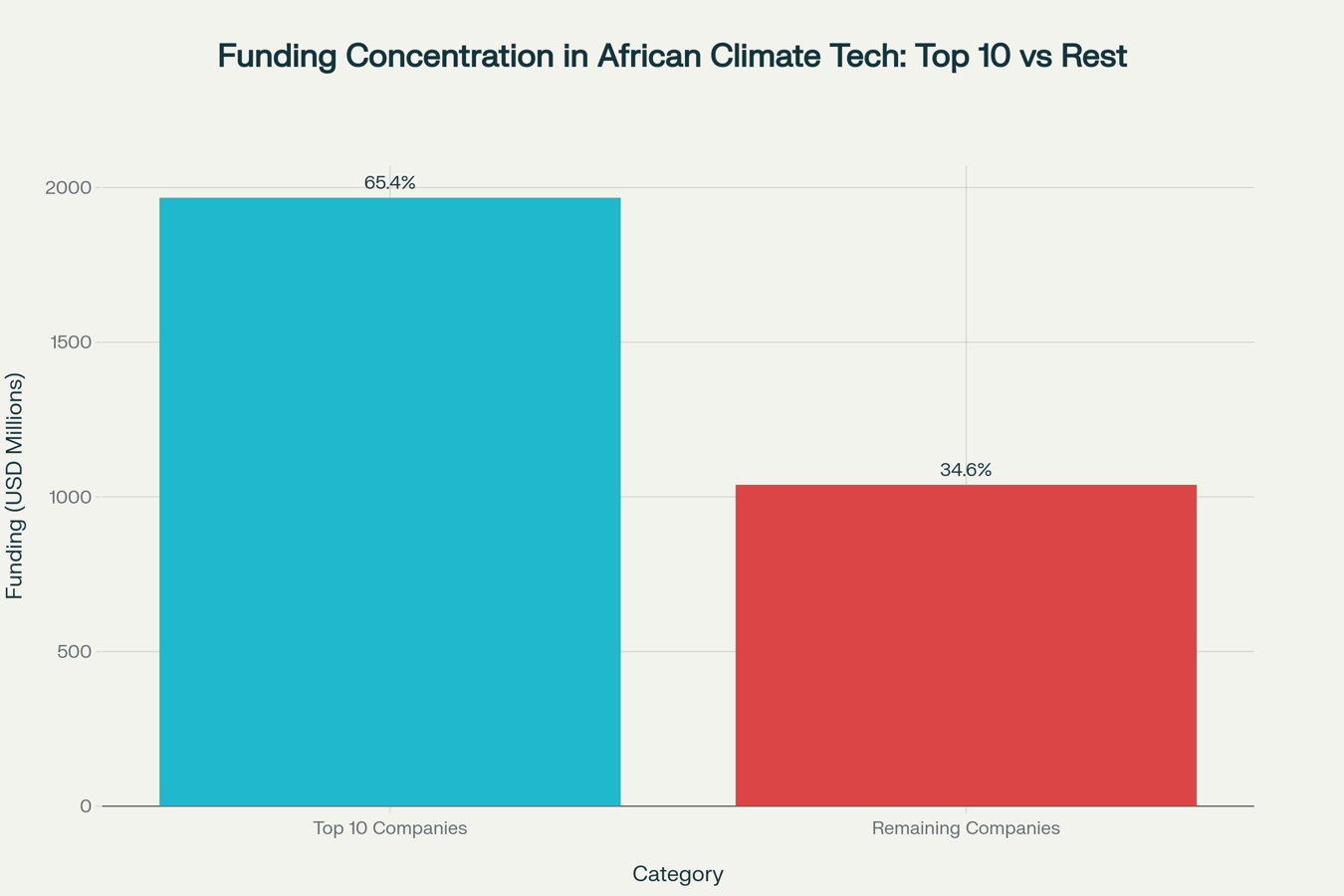 Funding Concentration in African Climate Tech: Top 10 vs Rest

Funding (USD Millions)

2000
1500
1000
500
0

65.4%
34.6%

Top 10 Companies
Remaining Companies

Category